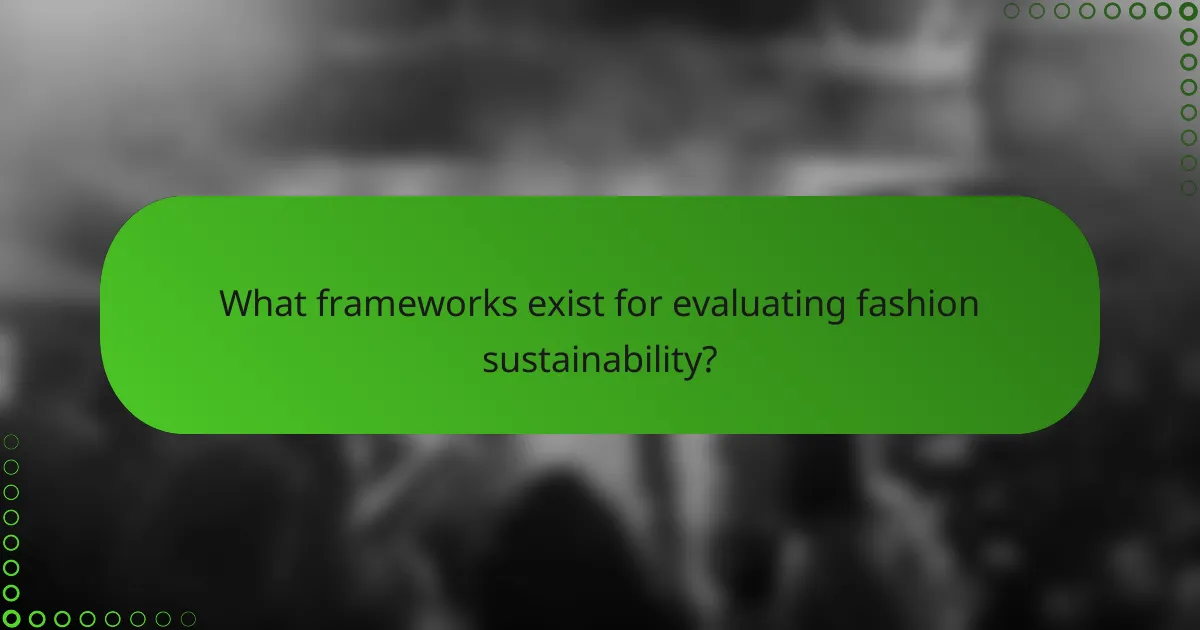 What frameworks exist for evaluating fashion sustainability?